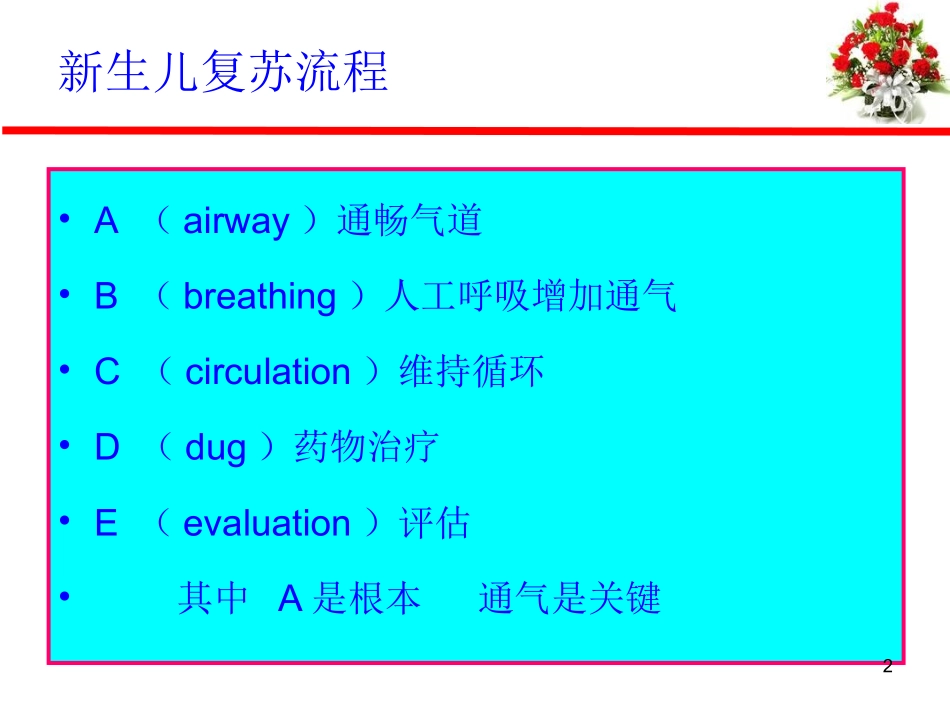 新生儿复苏流程

• A （ airway ）通畅气道
• B （ breathing ）人工呼吸增加通气
• C （ circulation ）维持循环
• D （ dug ）药物治疗
• E （ evaluation ）评估
• 其中 A 是根本 通气是关键

2